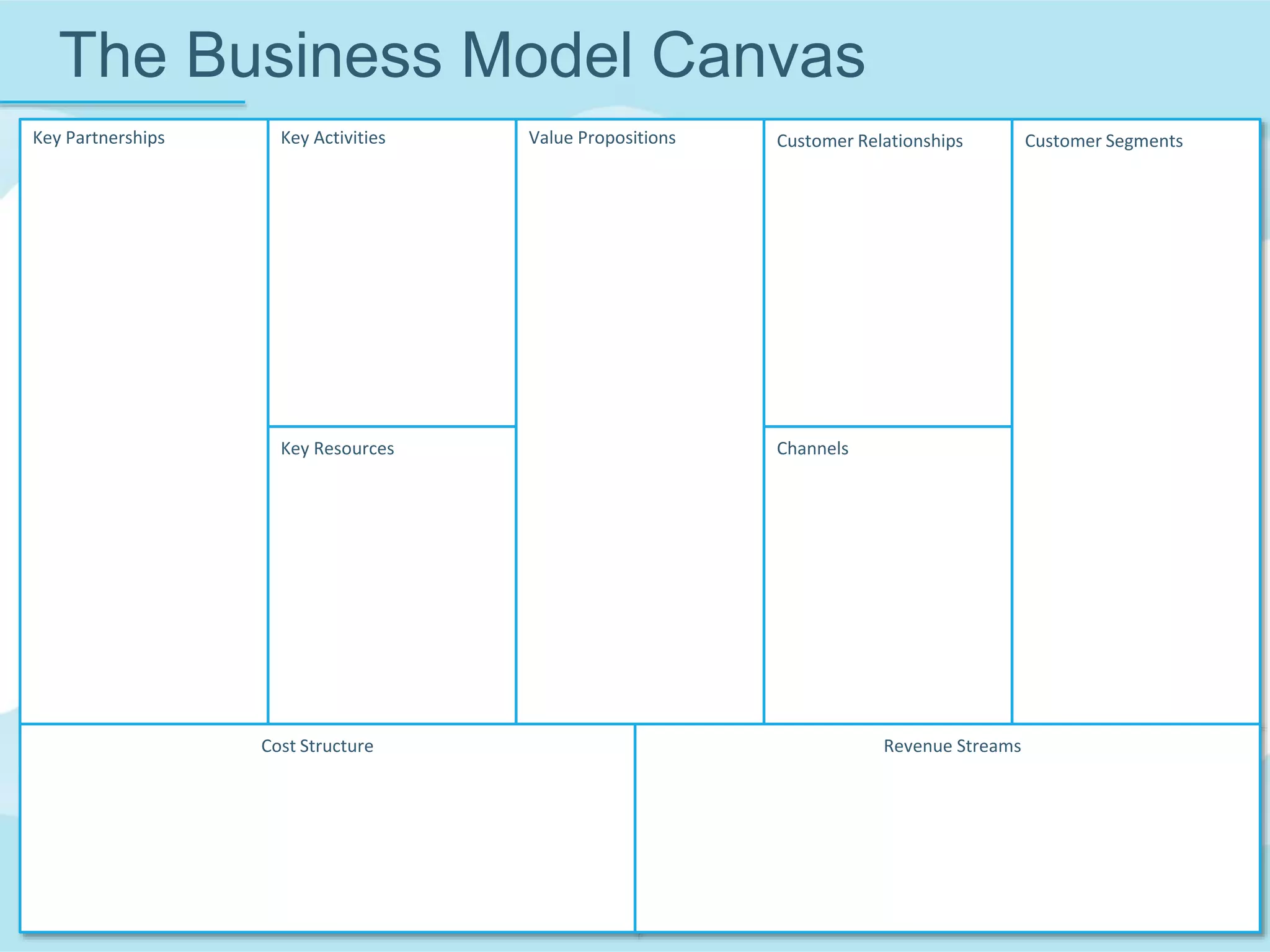 The Business Model Canvas

Key Partnerships

Key Activities

Key Resources

Value Propositions

Customer Relationships

Channels

Customer Segments

Cost Structure

Revenue Streams